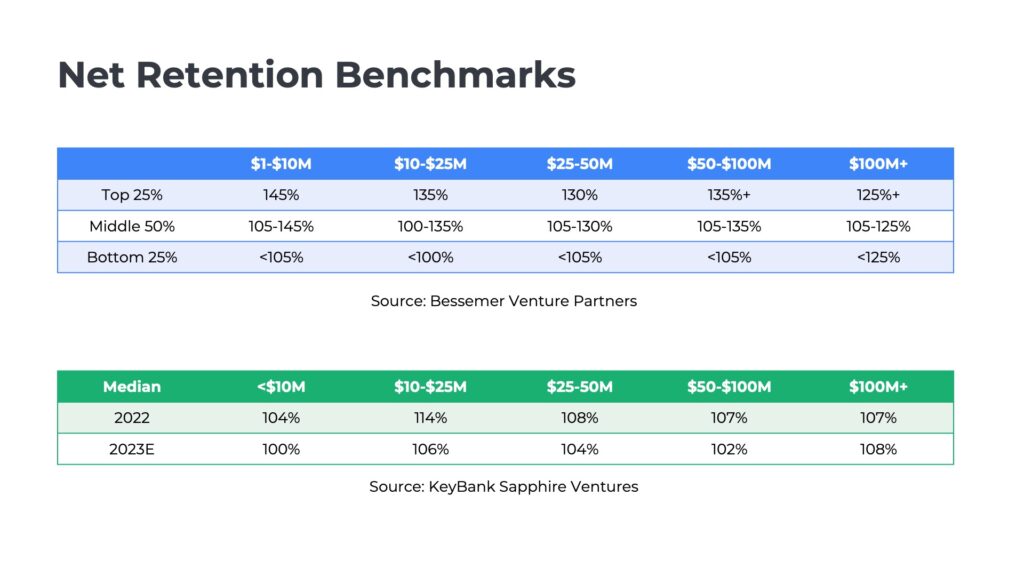 Net Retention Benchmarks

| | \$1-\$10M | \$10-\$25M | \$25-50M | \$50-\$100M | \$100M+ |
|---|---|---|---|---|---|
| Top 25% | 145% | 135% | 130% | 135%+ | 125%+ |
| Middle 50% | 105-145% | 100-135% | 105-130% | 105-135% | 105-125% |
| Bottom 25% | <105% | <100% | <105% | <105% | <125% |

Source: Bessemer Venture Partners

| Median | <\$10M | \$10-\$25M | \$25-50M | \$50-\$100M | \$100M+ |
|---|---|---|---|---|---|
| 2022 | 104% | 114% | 108% | 107% | 107% |
| 2023E | 100% | 106% | 104% | 102% | 108% |

Source: KeyBank Sapphire Ventures